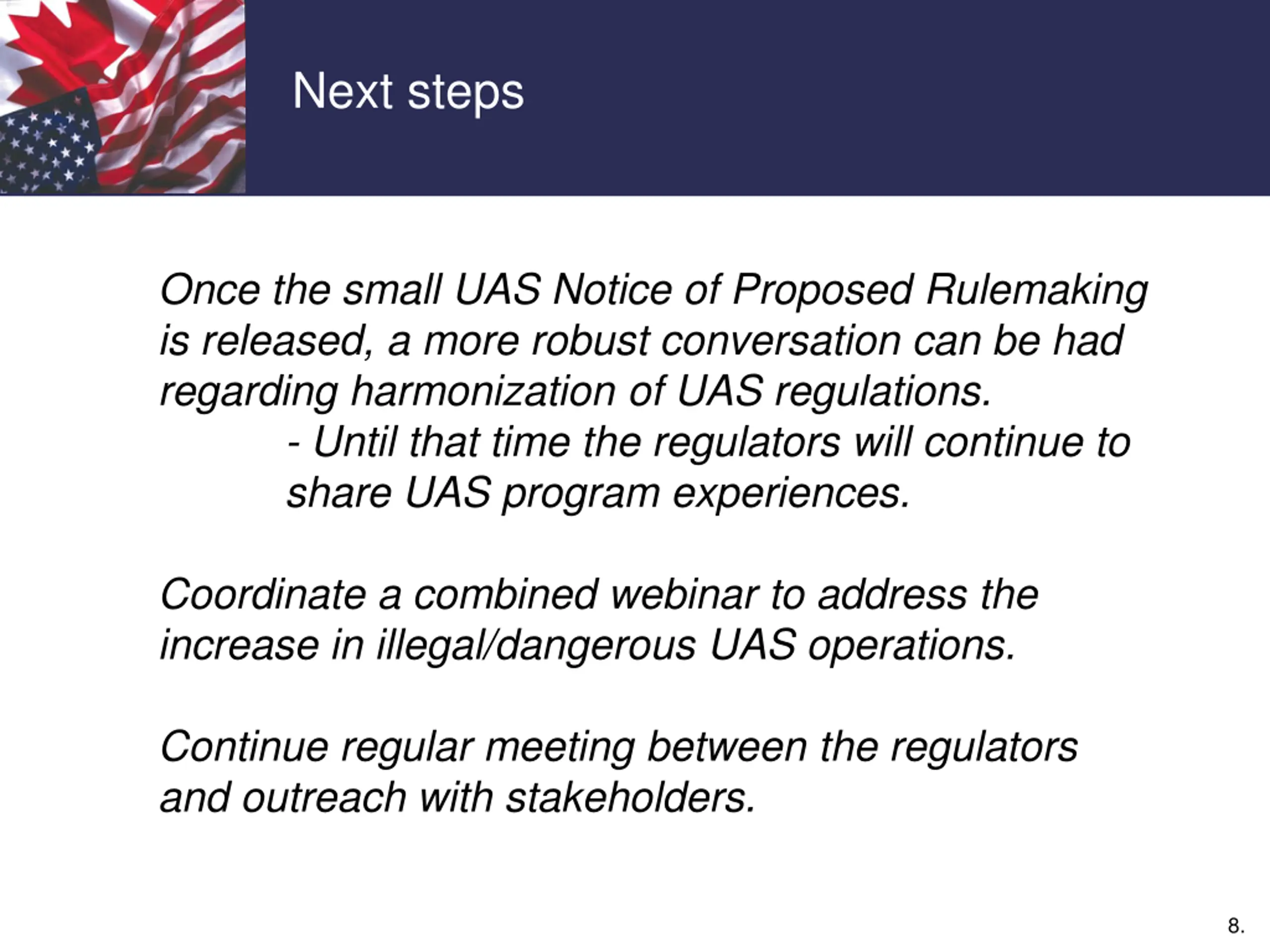 Next steps

Once the small UAS Notice of Proposed Rulemaking is released, a more robust conversation can be had regarding harmonization of UAS regulations.

- Until that time the regulators will continue to share UAS program experiences.

Coordinate a combined webinar to address the increase in illegal/dangerous UAS operations.

Continue regular meeting between the regulators and outreach with stakeholders.

8.